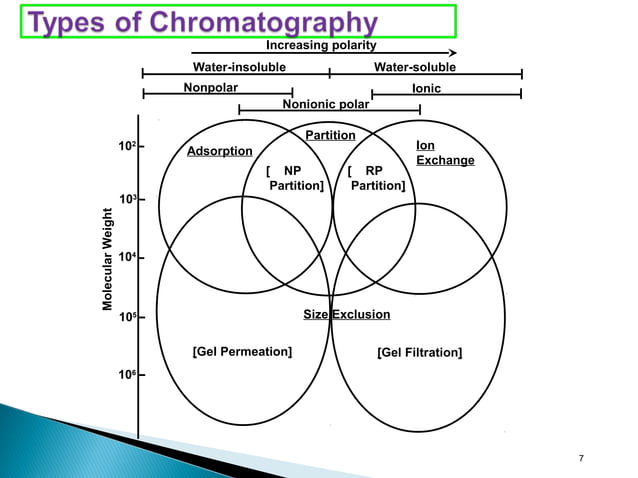 Types of Chromatography

Increasing polarity

Water-insoluble

Water-soluble

Nonpolar

Ionic

Nonionic polar

Molecular Weight

$10^2$

$10^3$

$10^4$

$10^5$

$10^6$

Adsorption

Partition

Ion Exchange

[ NP Partition]

[ RP Partition]

Size Exclusion

[Gel Permeation]

[Gel Filtration]

7